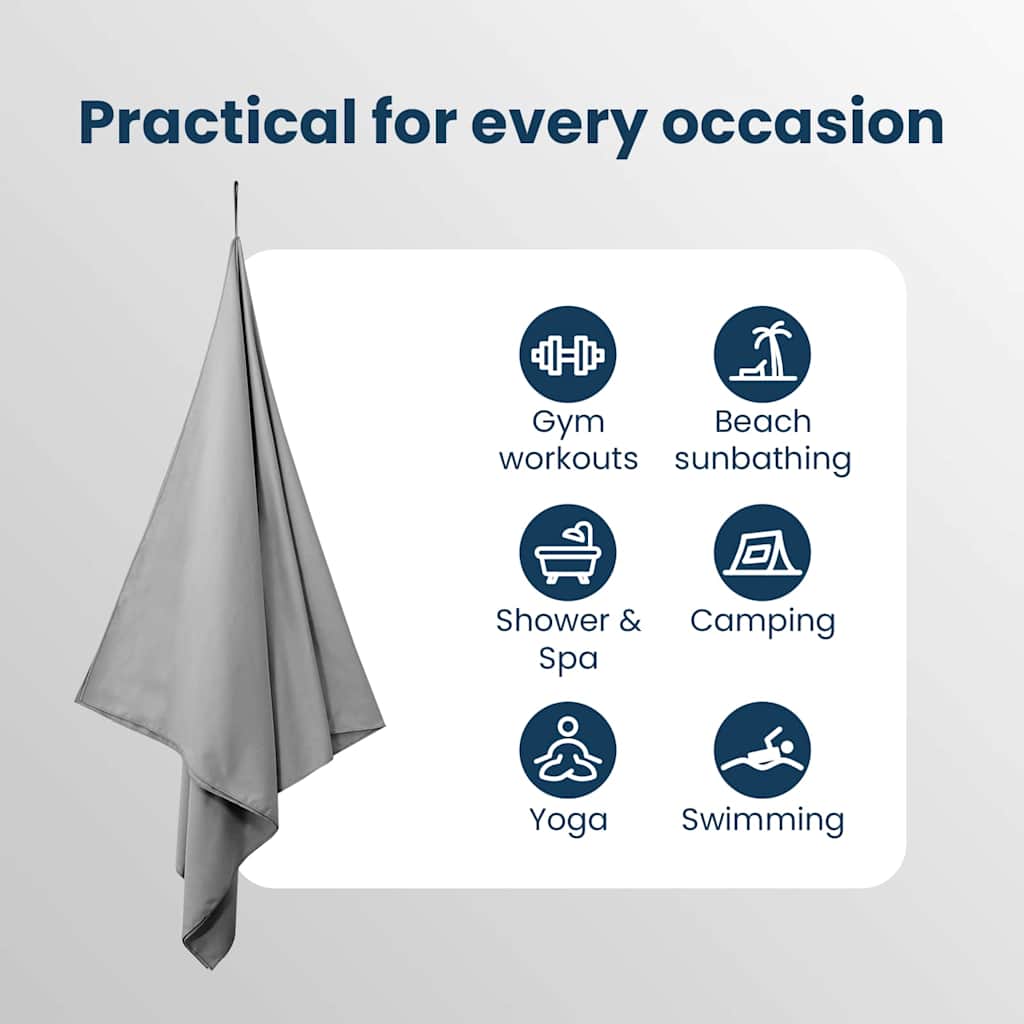 Practical for every occasion

Gym workouts

Beach sunbathing

Shower & Spa

Camping

Yoga

Swimming